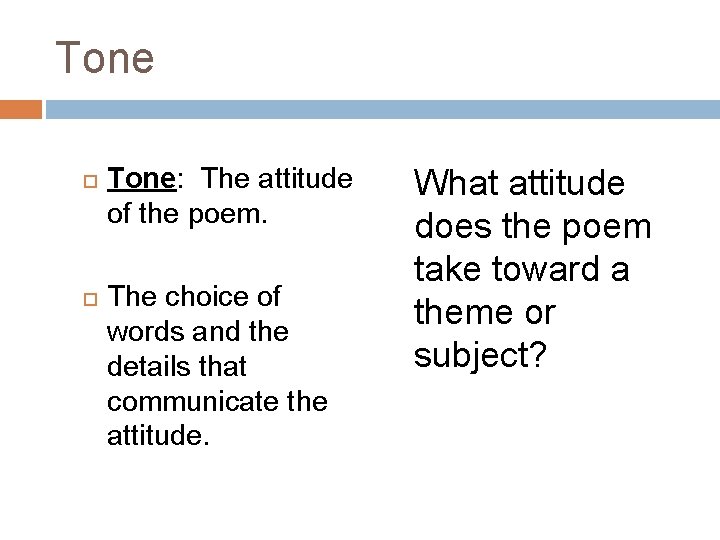 Tone

Tone: The attitude of the poem.

The choice of words and the details that communicate the attitude.

What attitude does the poem take toward a theme or subject?